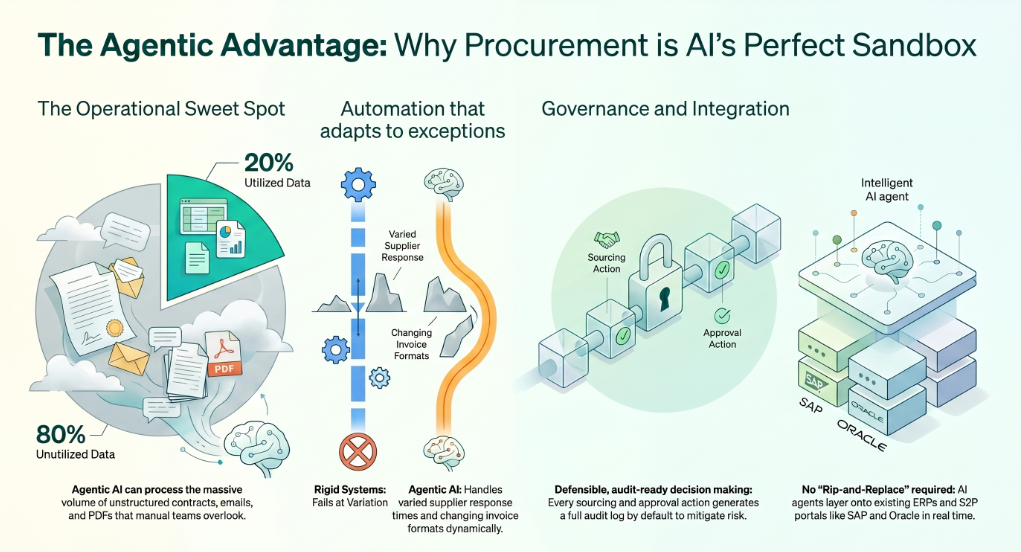 The Agentic Advantage: Why Procurement is AI's Perfect Sandbox

The Operational Sweet Spot

20%
Utilized Data

PDF

80%
Unutilized Data

Agentic AI can process the massive volume of unstructured contracts, emails, and PDFs that manual teams overlook.

Automation that adapts to exceptions

Varied Supplier Response

Changing Invoice Formats

Rigid Systems: Fails at Variation

Agentic AI: Handles varied supplier response times and changing invoice formats dynamically.

Governance and Integration

Sourcing Action

Approval Action

Defensible, audit-ready decision making: Every sourcing and approval action generates a full audit log by default to mitigate risk.

Intelligent AI agent

SAP

SAP

ORACLE

ORACLE

No "Rip-and-Replace" required: AI agents layer onto existing ERPs and S2P portals like SAP and Oracle in real time.